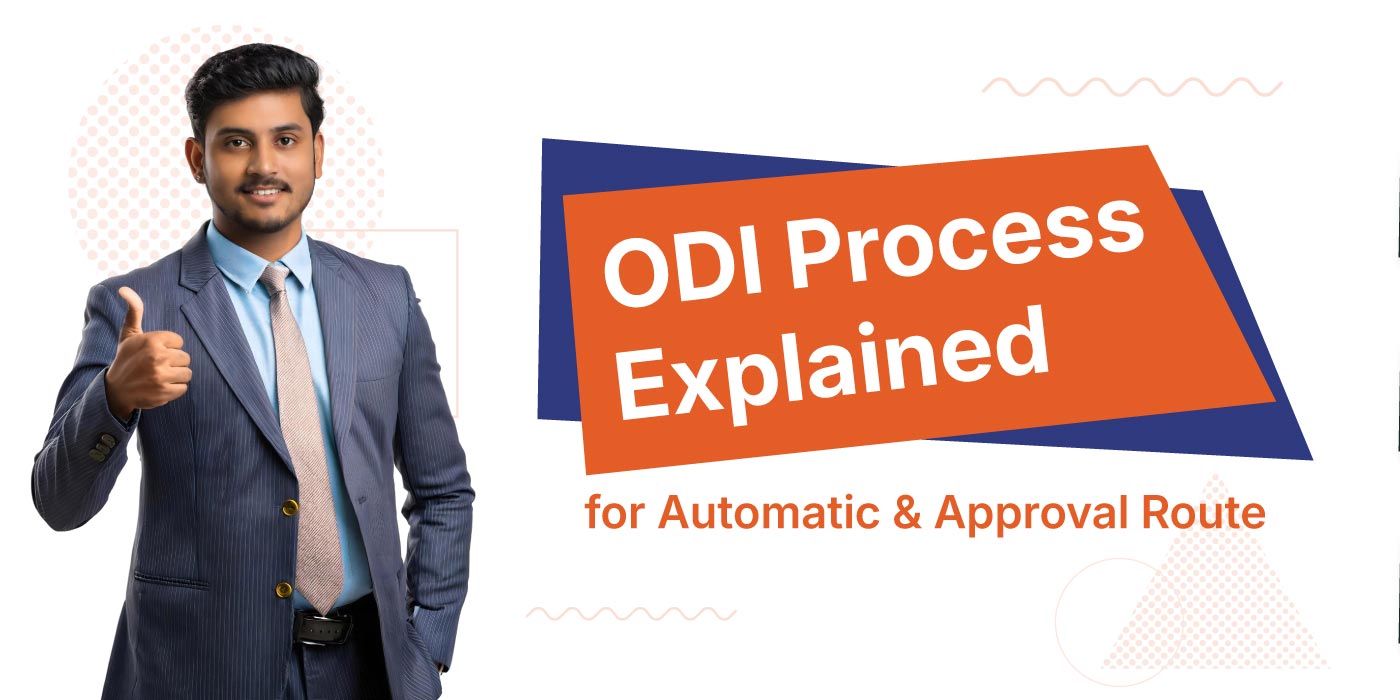 ODI Process Explained

for Automatic & Approval Route